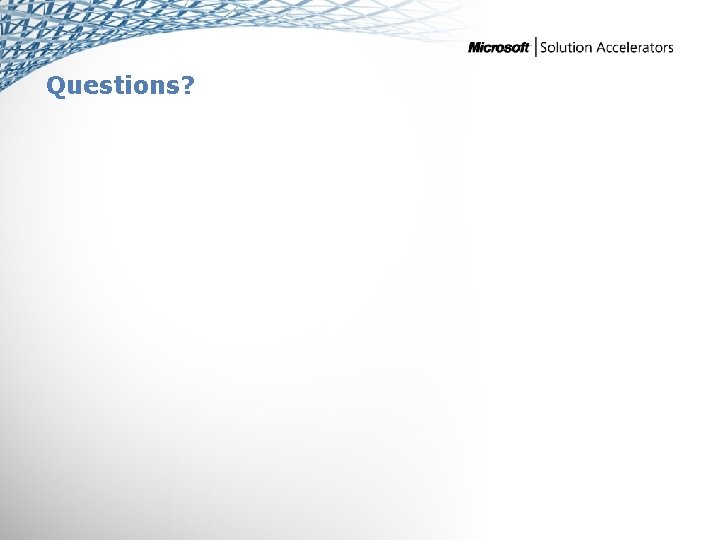 Microsoft | Solution Accelerators

Questions?